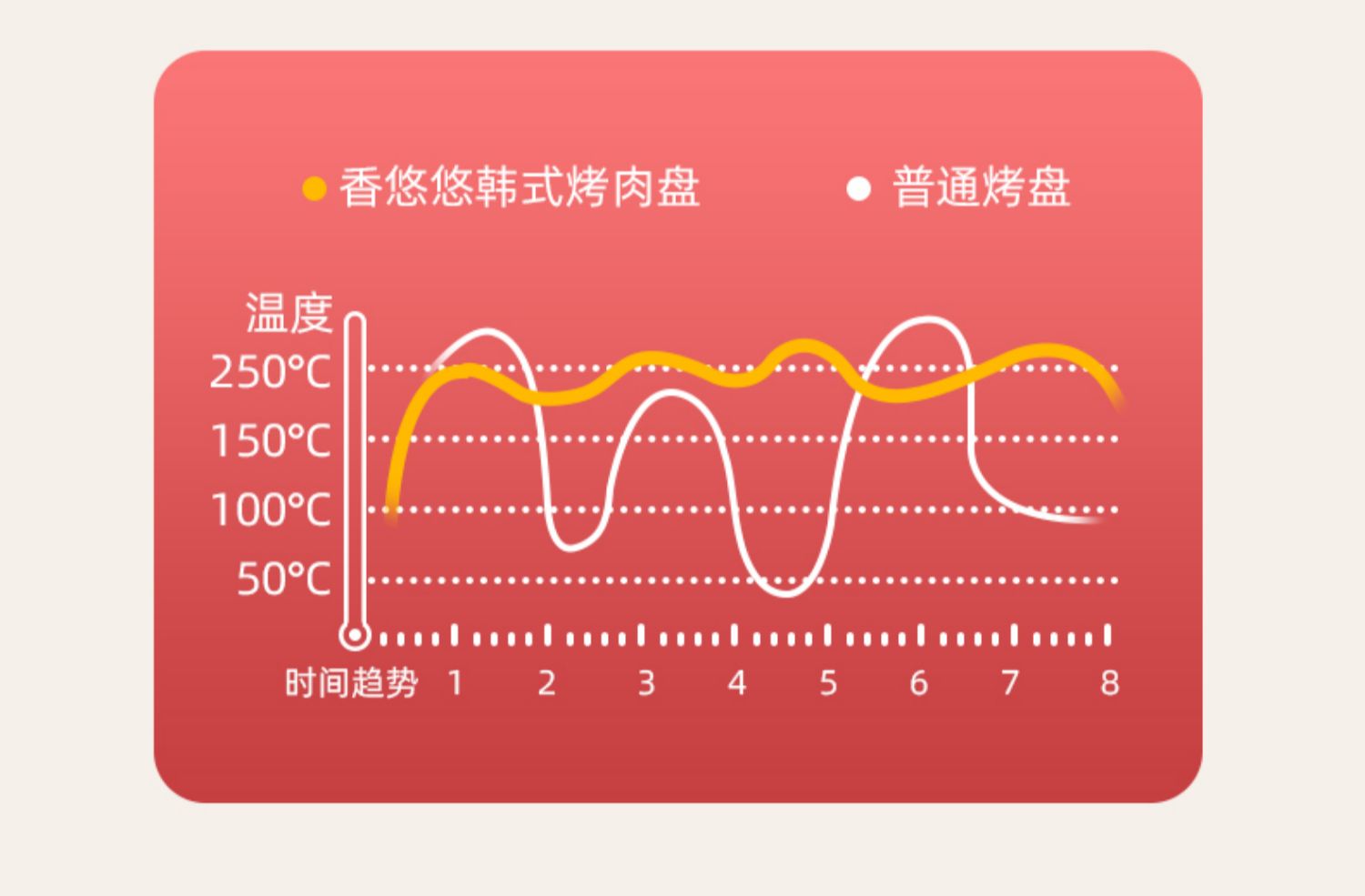 香悠悠韩式烤肉盘
普通烤盘

温度
250°C
150°C
100°C
50°C

时间趋势 1 2 3 4 5 6 7 8